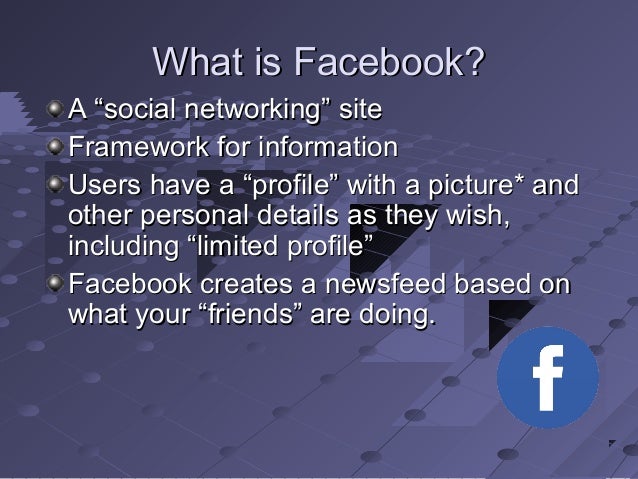 What is Facebook?

A “social networking” site

Framework for information

Users have a “profile” with a picture* and other personal details as they wish, including “limited profile”

Facebook creates a newsfeed based on what your “friends” are doing.

f